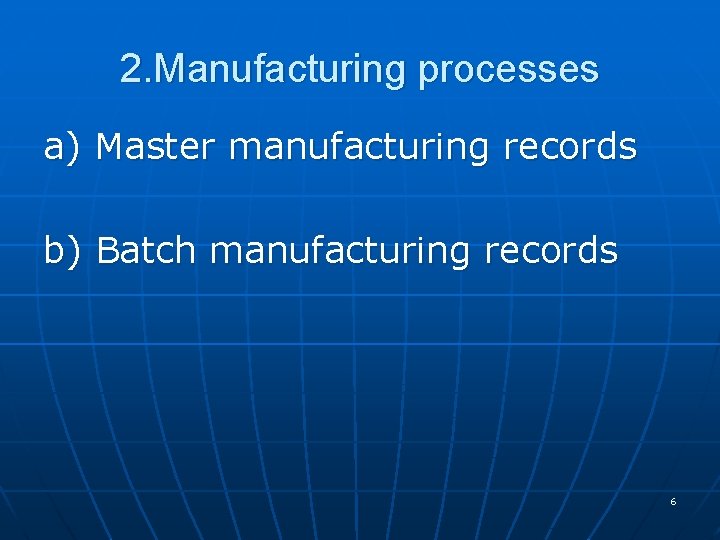 2.Manufacturing processes

a) Master manufacturing records

b) Batch manufacturing records

6